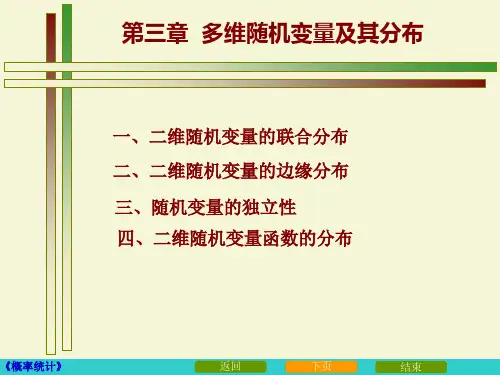 第三章 多维随机变量及其分布

一、二维随机变量的联合分布

二、二维随机变量的边缘分布

三、随机变量的独立性

四、二维随机变量函数的分布

《概率统计》

返回

下页

结束